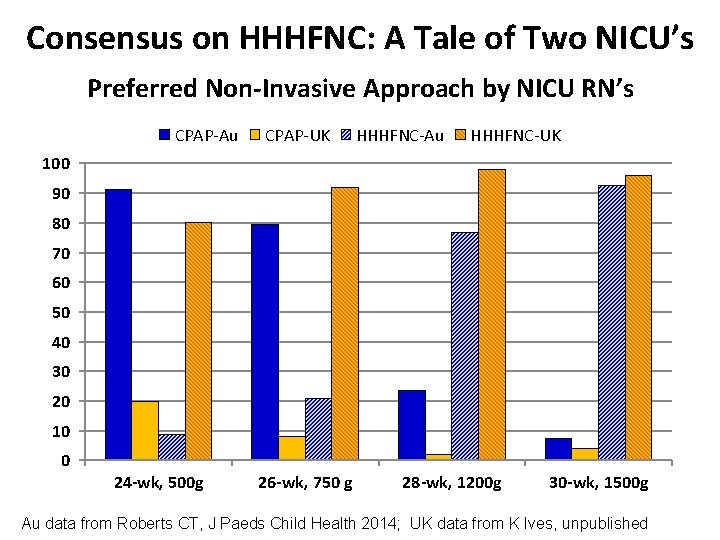 Consensus on HHHFNC: A Tale of Two NICU's

Preferred Non-Invasive Approach by NICU RN's

CPAP-Au CPAP-UK HHHFNC-Au HHHFNC-UK

100
90
80
70
60
50
40
30
20
10
0

24-wk, 500g
26-wk, 750 g
28-wk, 1200g
30-wk, 1500g

Au data from Roberts CT, J Paeds Child Health 2014; UK data from K Ives, unpublished